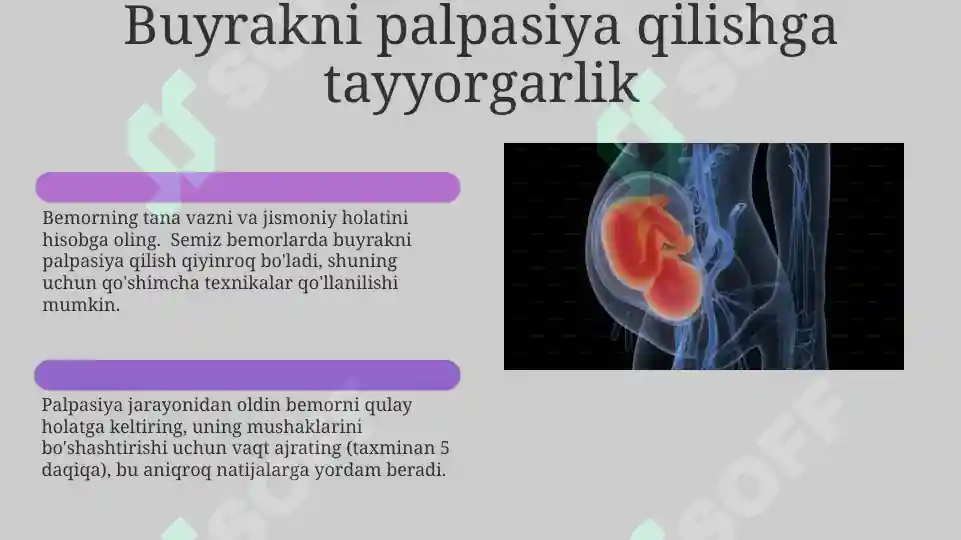 Buyrakni palpasiya qilishga tayyorgarlik

Bemorning tana vazni va jismoniy holatini hisobga oling. Semiz bemorlarda buyrakni palpasiya qilish qiyinroq bo'ladi, shuning uchun qo'shimcha texnikalar qo'llanilishi mumkin.

Palpasiya jarayonidan oldin bemorni qulay holatga keltiring, uning mushaklarini bo'shashtirishi uchun vaqt ajrating (taxminan 5 daqiqa), bu aniqroq natijalarga yordam beradi.

SOFF